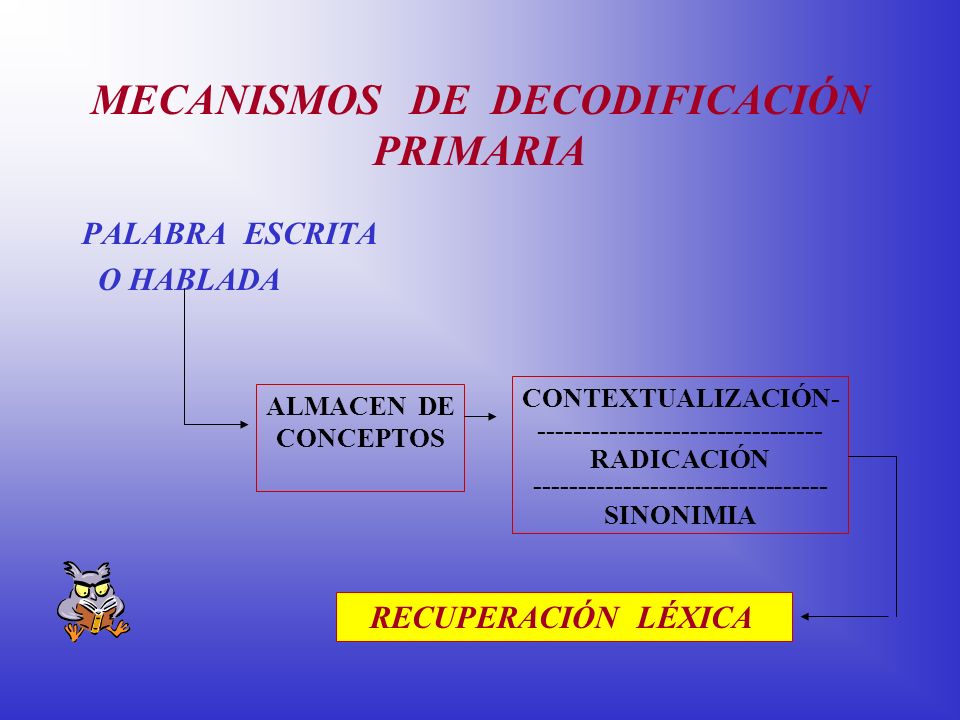 MECANISMOS DE DECODIFICACIÓN PRIMARIA

PALABRA ESCRITA O HABLADA

ALMACEN DE CONCEPTOS

CONTEXTUALIZACIÓN-
--------------------------------
RADICACIÓN
---------------------------------
SINONIMIA

RECUPERACIÓN LÉXICA